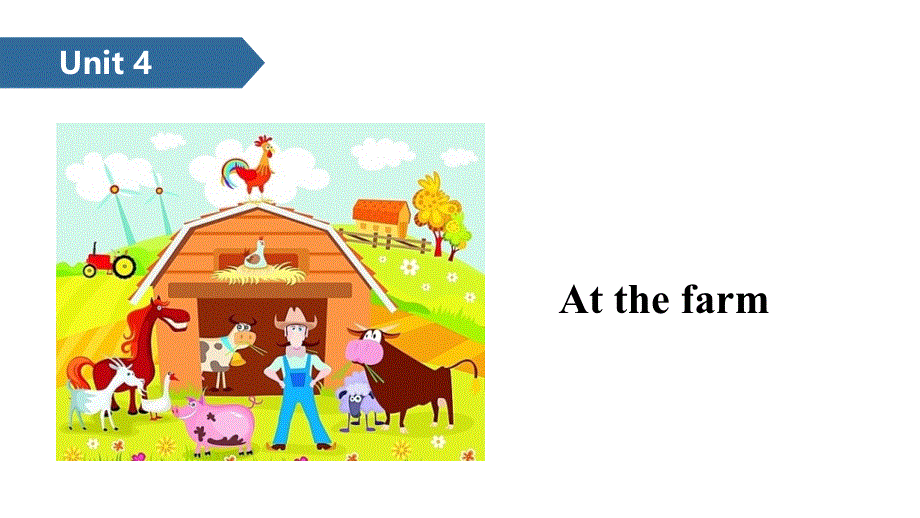 Unit 4

At the farm